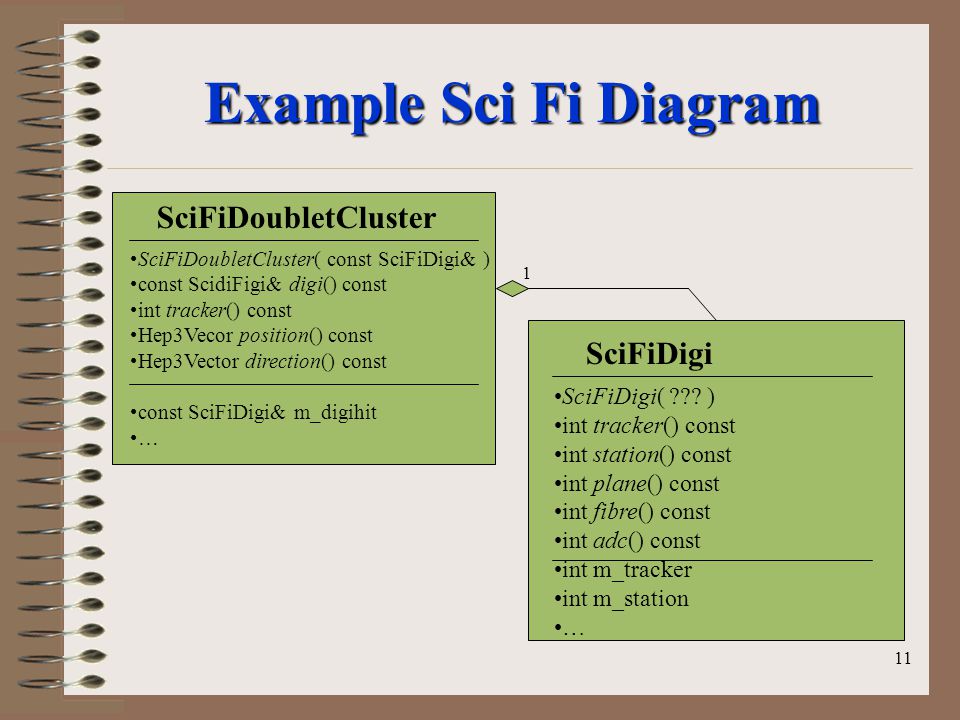 Example Sci Fi Diagram

SciFiDoubletCluster

•SciFiDoubletCluster( const SciFiDigi& )
•const ScidiFigi& digi() const
•int tracker() const
•Hep3Vecor position() const
•Hep3Vector direction() const

•const SciFiDigi& m_digihit
•…

1

SciFiDigi

•SciFiDigi( ??? )
•int tracker() const
•int station() const
•int plane() const
•int fibre() const
•int adc() const
•int m_tracker
•int m_station
•…

11